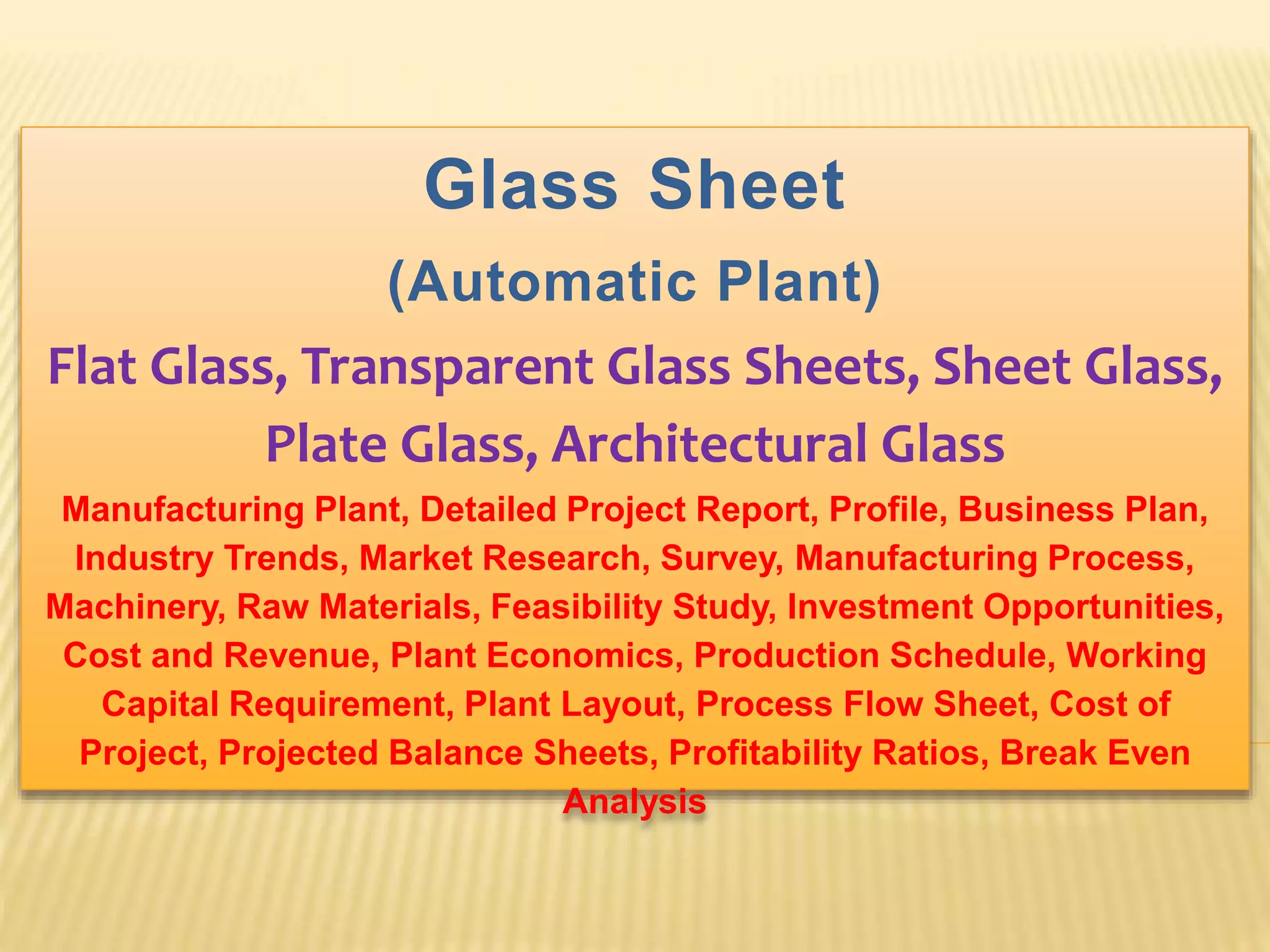 Glass Sheet
(Automatic Plant)

Flat Glass, Transparent Glass Sheets, Sheet Glass, Plate Glass, Architectural Glass

Manufacturing Plant, Detailed Project Report, Profile, Business Plan, Industry Trends, Market Research, Survey, Manufacturing Process, Machinery, Raw Materials, Feasibility Study, Investment Opportunities, Cost and Revenue, Plant Economics, Production Schedule, Working Capital Requirement, Plant Layout, Process Flow Sheet, Cost of Project, Projected Balance Sheets, Profitability Ratios, Break Even Analysis